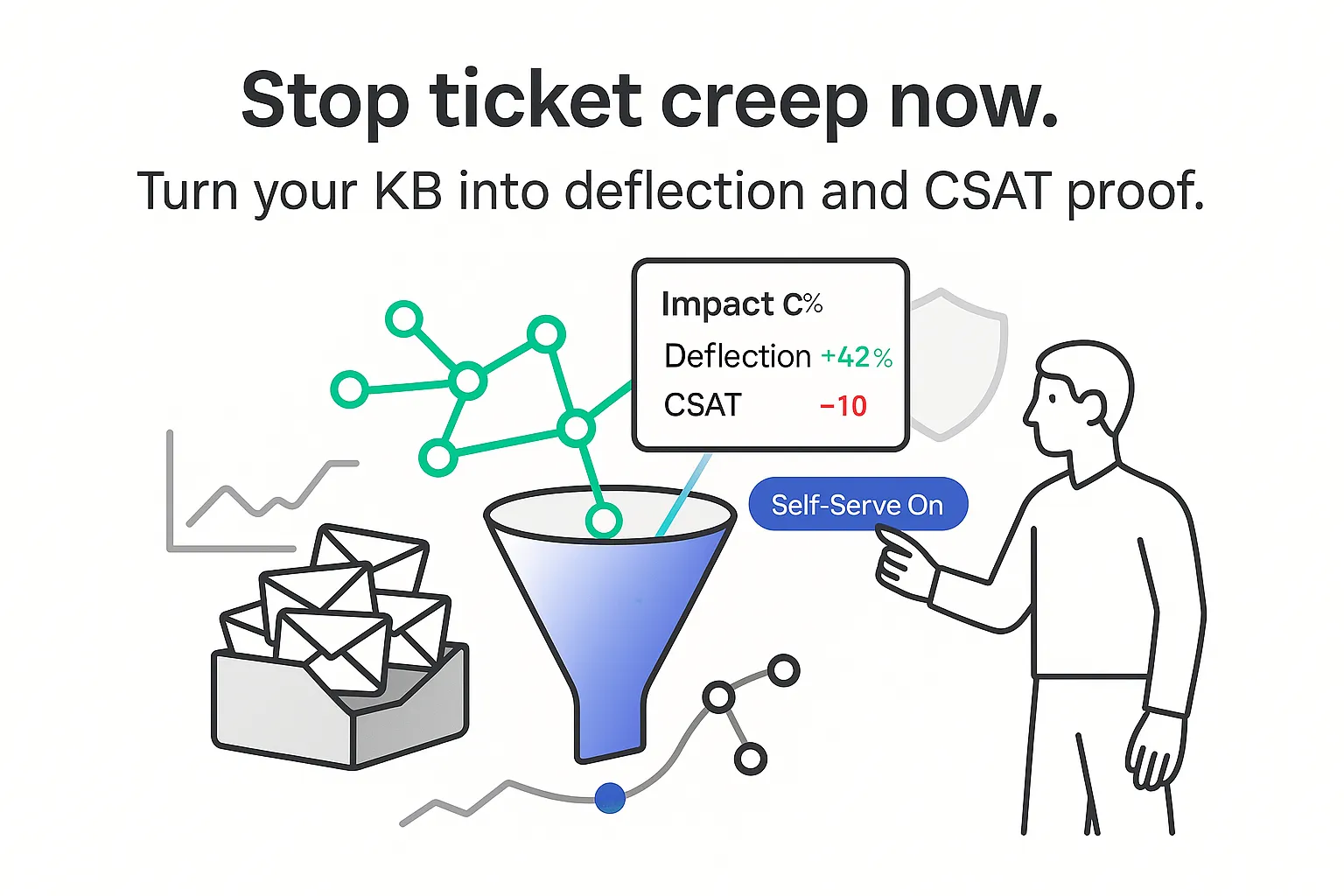 Stop ticket creep now.

Turn your KB into deflection and CSAT proof.

Impact C%

Deflection +42%

CSAT −10

Self-Serve On